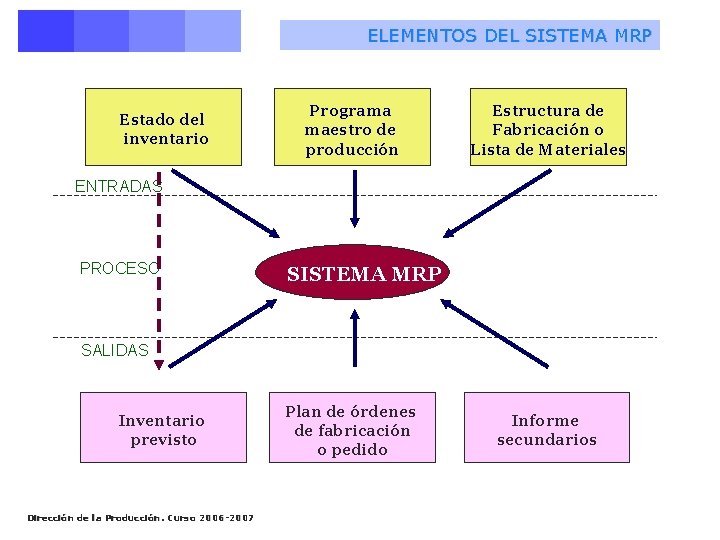 ELEMENTOS DEL SISTEMA MRP

Estado del inventario

Programa maestro de producción

Estructura de Fabricación o Lista de Materiales

ENTRADAS

PROCESO

SISTEMA MRP

SALIDAS

Inventario previsto

Plan de órdenes de fabricación o pedido

Informe secundarios

Dirección de la Producción. Curso 2006-2007